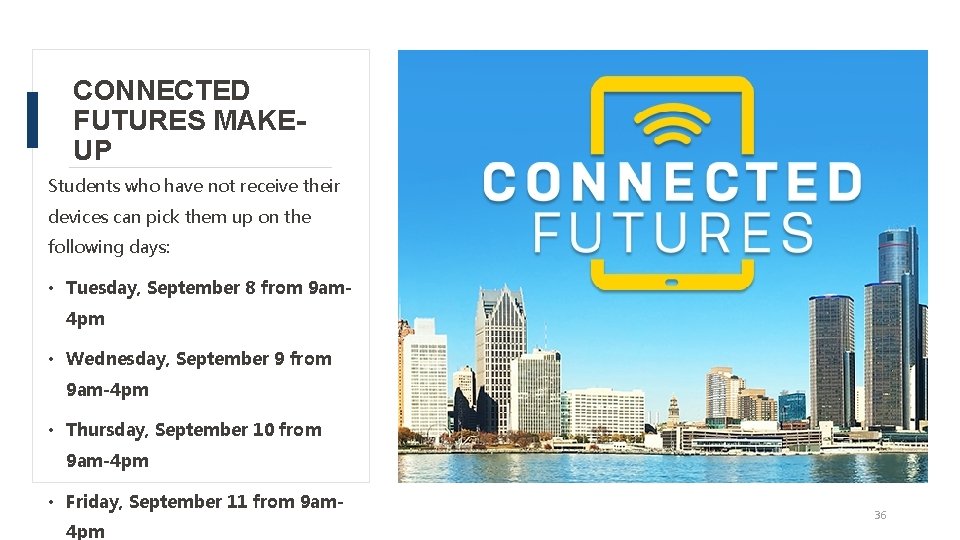 CONNECTED FUTURES MAKE-UP

Students who have not receive their devices can pick them up on the following days:

• Tuesday, September 8 from 9am-4pm

• Wednesday, September 9 from 9am-4pm

• Thursday, September 10 from 9am-4pm

• Friday, September 11 from 9am-4pm

CONNECTED FUTURES

36